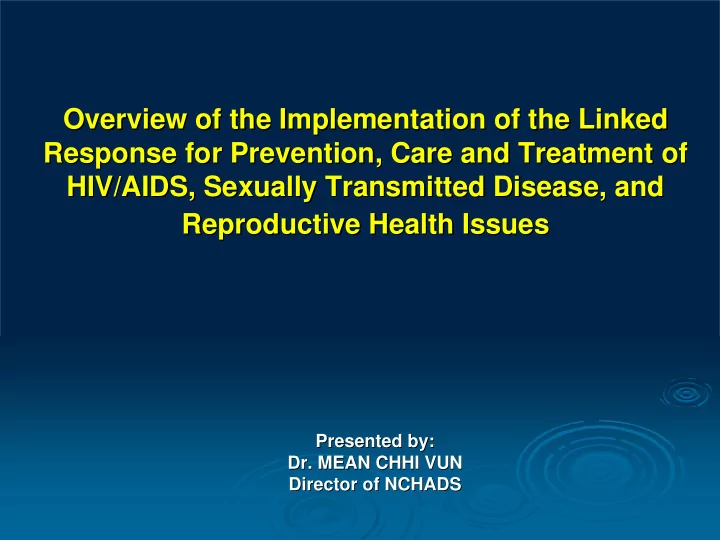 Overview of the Implementation of the Linked Response for Prevention, Care and Treatment of HIV/AIDS, Sexually Transmitted Disease, and Reproductive Health Issues

Presented by:
Dr. MEAN CHHI VUN
Director of NCHADS